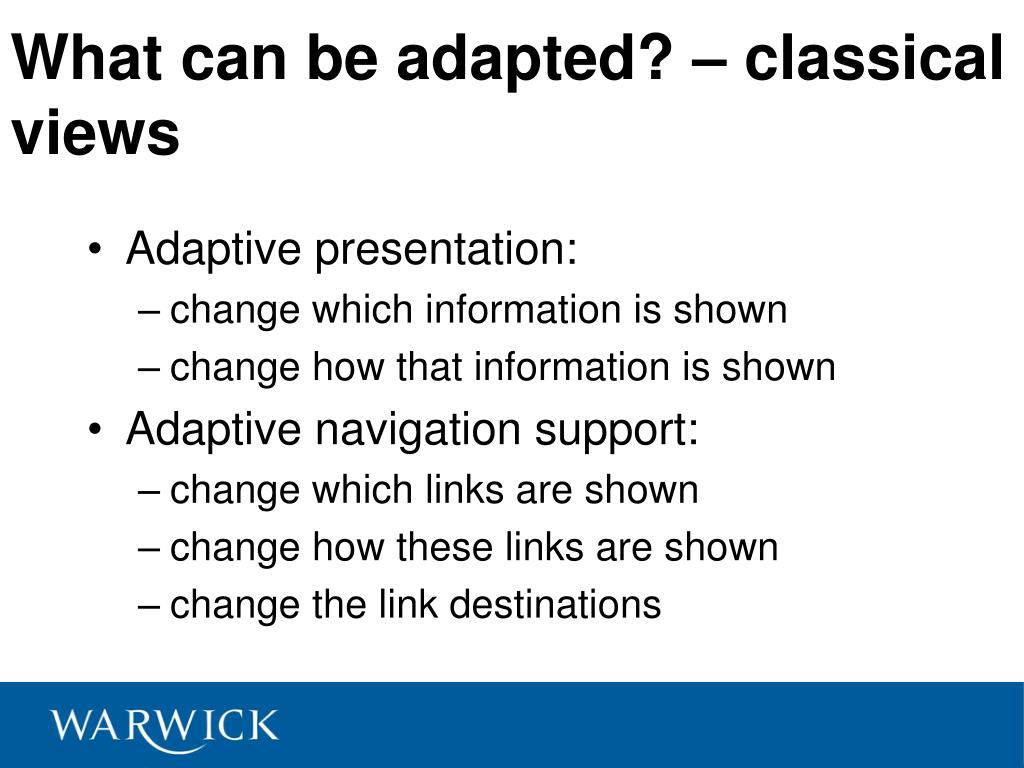 What can be adapted? – classical views

• Adaptive presentation:
– change which information is shown
– change how that information is shown
• Adaptive navigation support:
– change which links are shown
– change how these links are shown
– change the link destinations

WARWICK